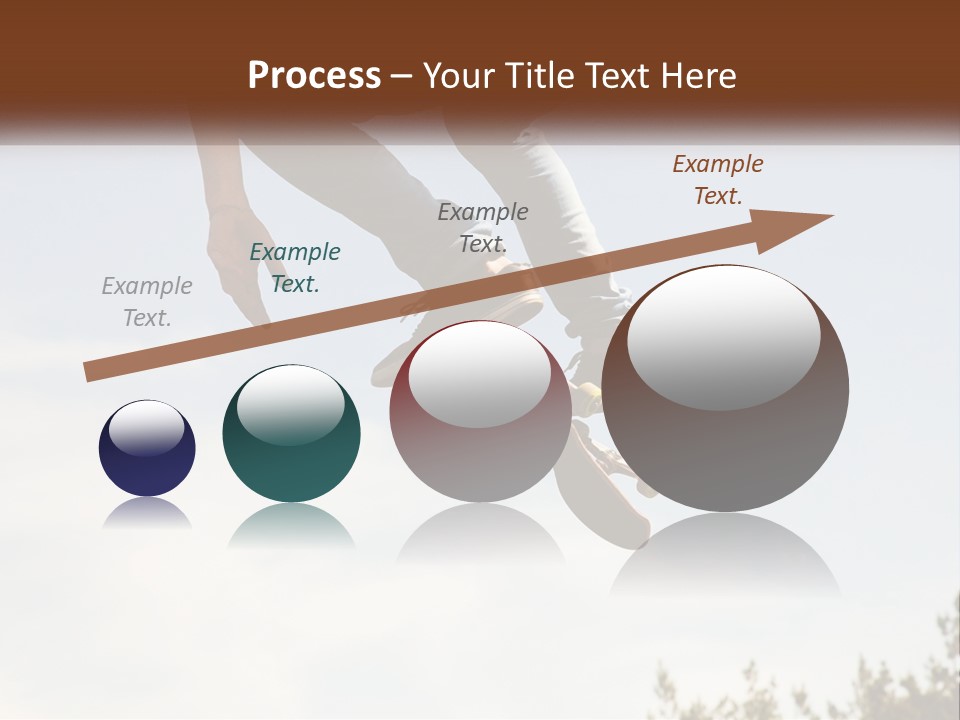 Process – Your Title Text Here

Example Text.

Example Text.

Example Text.

Example Text.